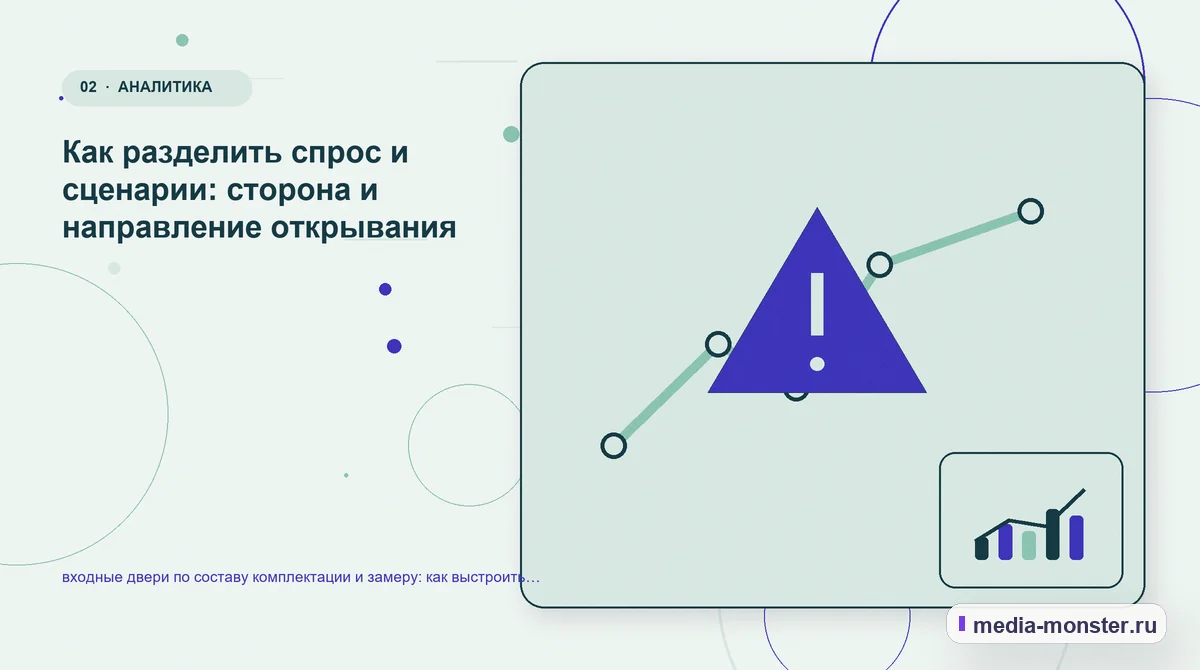 02 · АНАЛИТИКА

Как разделить спрос и сценарии: сторона и направление открывания

входные двери по составу комплектации и замеру: как выстроить…

media-monster.ru